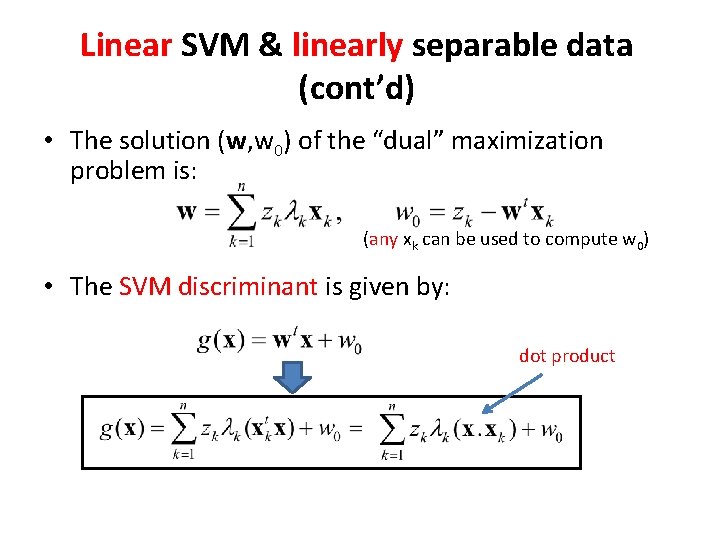 Linear SVM & linearly separable data (cont'd)

• The solution ($\mathbf{w}$,$w_0$) of the "dual" maximization problem is:

$\mathbf{w} = \sum_{k=1}^{n} z_k \lambda_k \mathbf{x}_k$, $w_0 = z_k - \mathbf{w}^t \mathbf{x}_k$

(any $x_k$ can be used to compute $w_0$)

• The SVM discriminant is given by:

$g(\mathbf{x}) = \mathbf{w}^t \mathbf{x} + w_0$

dot product

$g(\mathbf{x}) = \sum_{k=1}^{n} z_k \lambda_k (\mathbf{x}_k^t \mathbf{x}) + w_0 = \sum_{k=1}^{n} z_k \lambda_k (\mathbf{x} . \mathbf{x}_k) + w_0$